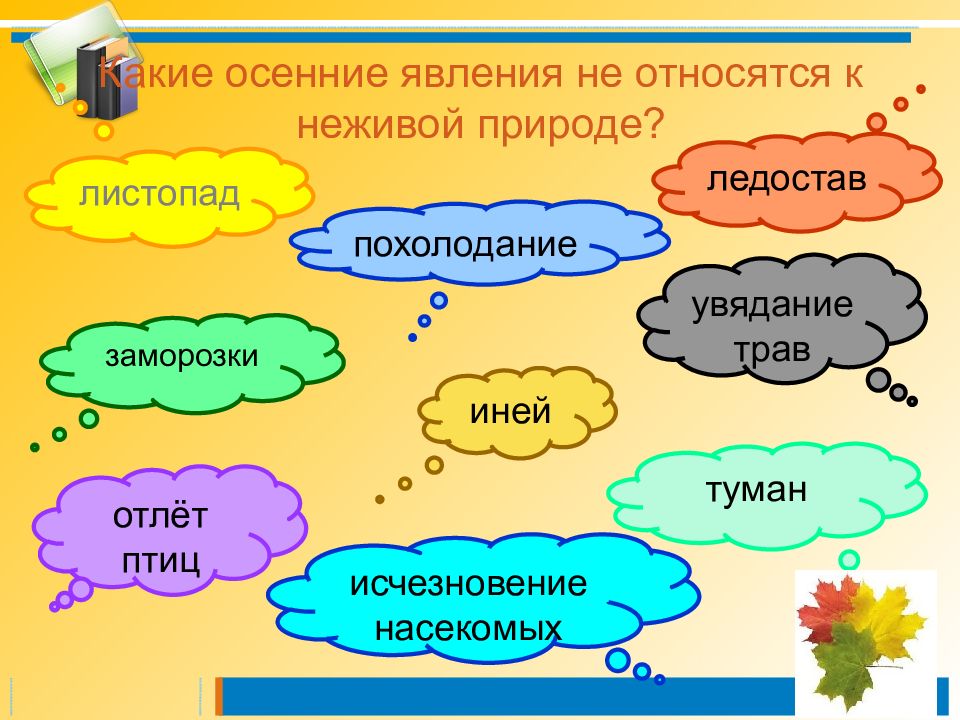 Какие осенние явления не относятся к неживой природе?

листопад

ледостав

похолодание

увядание трав

заморозки

иней

туман

отлёт птиц

исчезновение насекомых